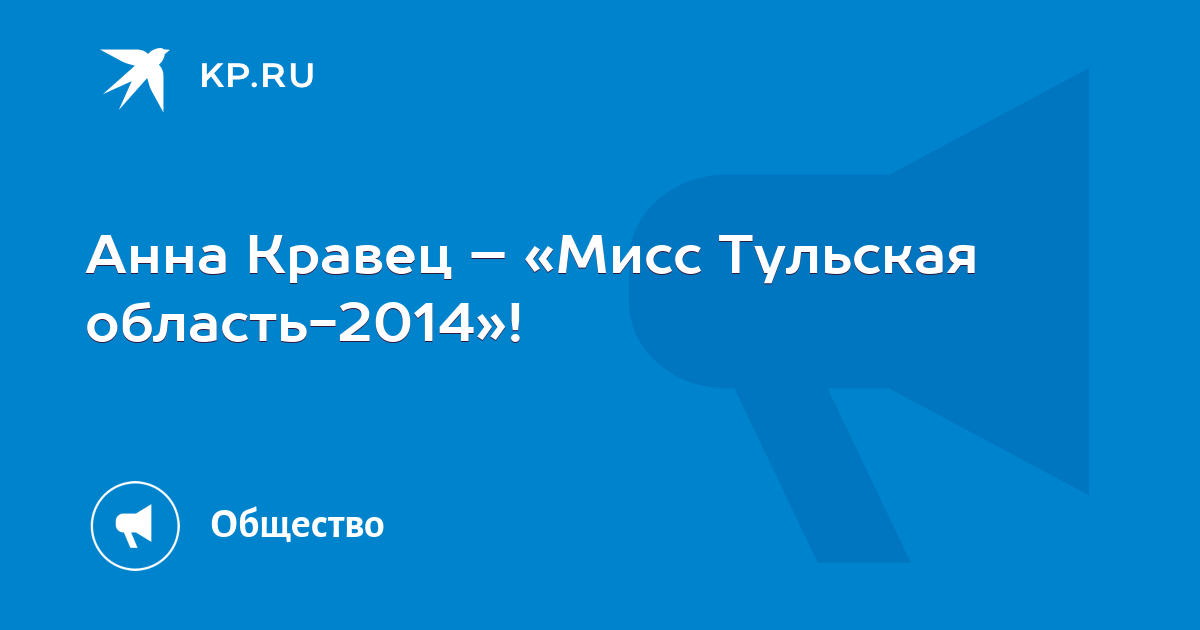 KP.RU

Анна Кравец – «Мисс Тульская область-2014»!

Общество